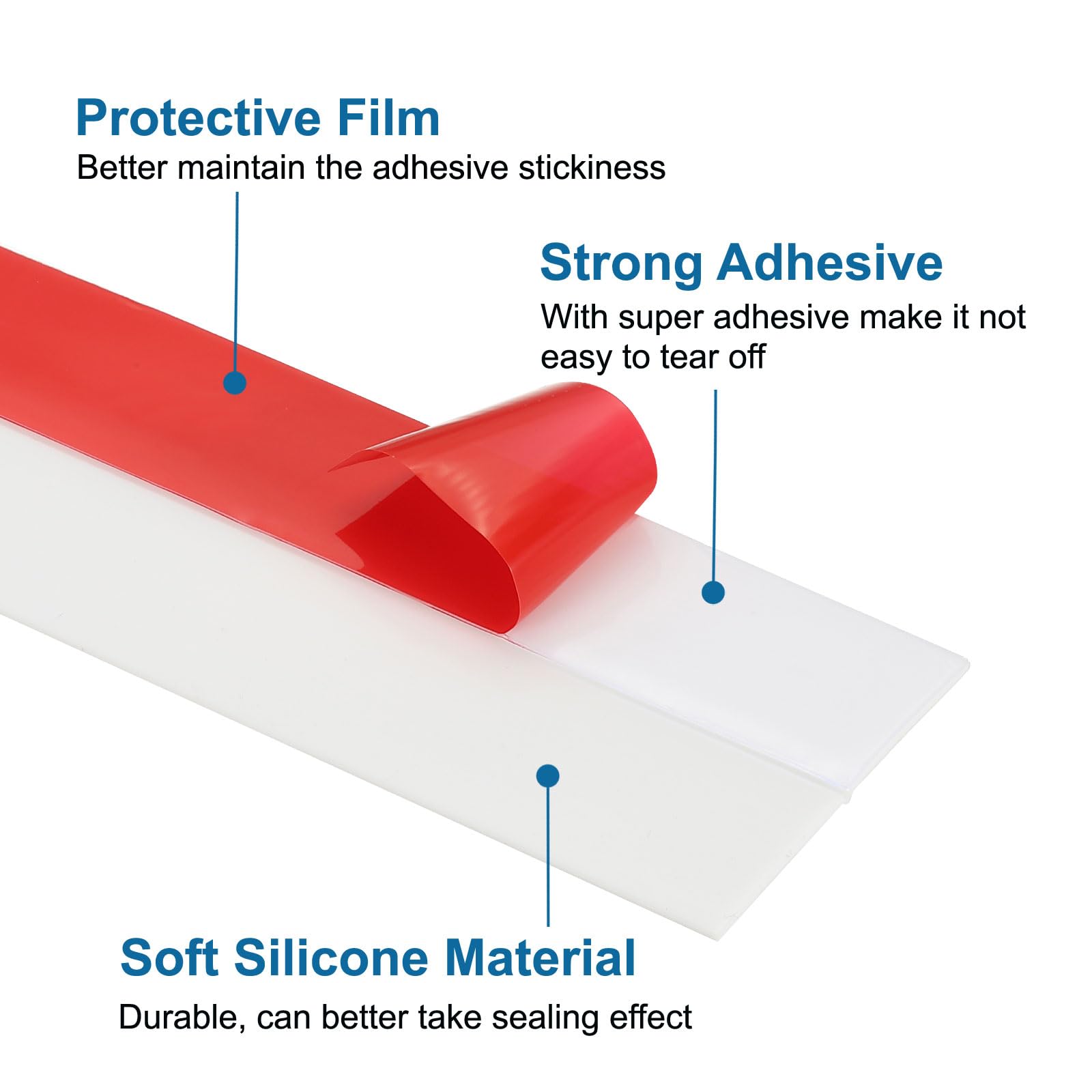 Protective Film
Better maintain the adhesive stickiness

Strong Adhesive
With super adhesive make it not easy to tear off

Soft Silicone Material
Durable, can better take sealing effect